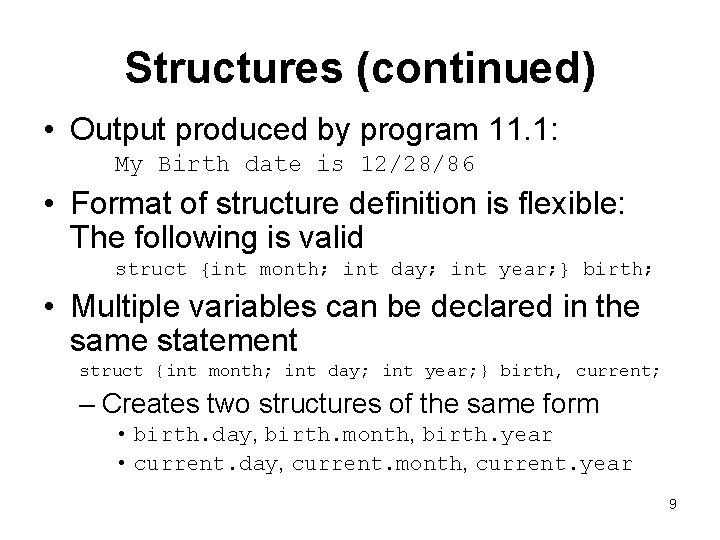 Structures (continued)

• Output produced by program 11.1:
My Birth date is 12/28/86

• Format of structure definition is flexible: The following is valid
struct {int month; int day; int year;} birth;

• Multiple variables can be declared in the same statement
struct {int month; int day; int year;} birth, current;

– Creates two structures of the same form
• birth.day, birth.month, birth.year
• current.day, current.month, current.year

9